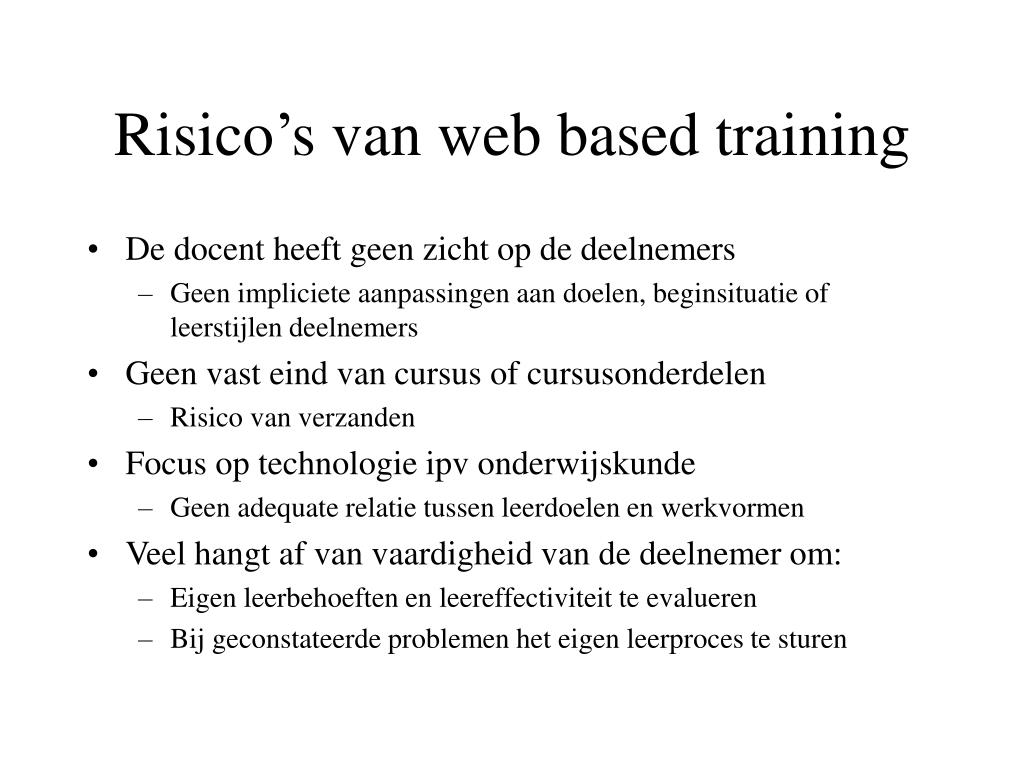 Risico’s van web based training

• De docent heeft geen zicht op de deelnemers
  – Geen impliciete aanpassingen aan doelen, beginsituatie of leerstijlen deelnemers
• Geen vast eind van cursus of cursusonderdelen
  – Risico van verzanden
• Focus op technologie ipv onderwijskunde
  – Geen adequate relatie tussen leerdoelen en werkvormen
• Veel hangt af van vaardigheid van de deelnemer om:
  – Eigen leerbehoeften en leereffectiviteit te evalueren
  – Bij geconstateerde problemen het eigen leerproces te sturen